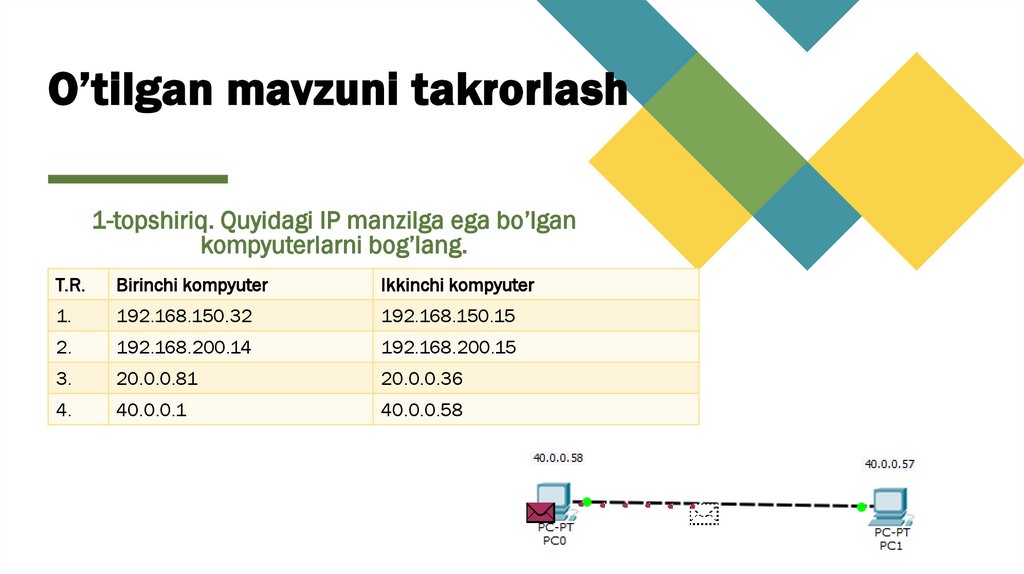 O’tilgan mavzuni takrorlash

1-topshiriq. Quyidagi IP manzilga ega bo’lgan kompyuterlarni bog’lang.

| T.R. | Birinchi kompyuter | Ikkinchi kompyuter |
|---|---|---|
| 1. | 192.168.150.32 | 192.168.150.15 |
| 2. | 192.168.200.14 | 192.168.200.15 |
| 3. | 20.0.0.81 | 20.0.0.36 |
| 4. | 40.0.0.1 | 40.0.0.58 |

40.0.0.58
PC-PT
PC0

40.0.0.57
PC-PT
PC1